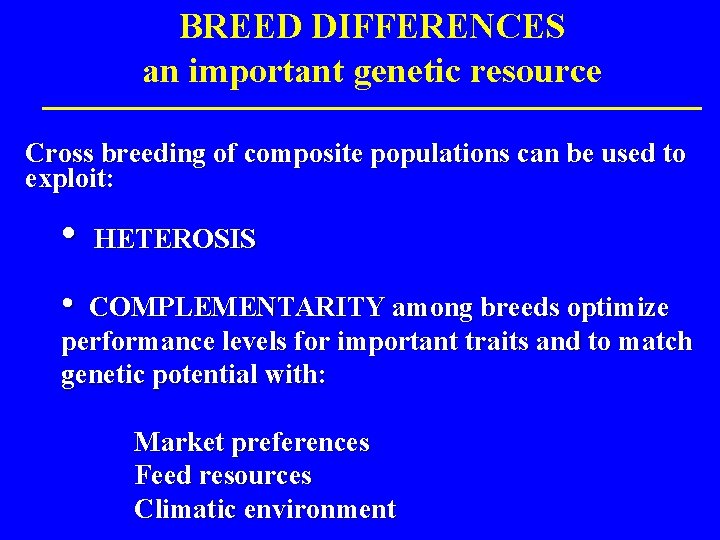 BREED DIFFERENCES
an important genetic resource

Cross breeding of composite populations can be used to exploit:

• HETEROSIS

• COMPLEMENTARITY among breeds optimize performance levels for important traits and to match genetic potential with:

Market preferences
Feed resources
Climatic environment